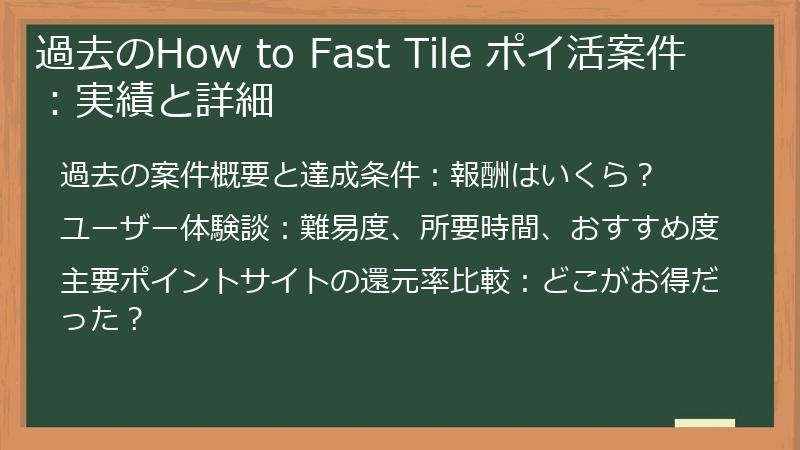 過去のHow to Fast Tile ポイ活案件：実績と詳細

過去の案件概要と達成条件：報酬はいくら？

ユーザー体験談：難易度、所要時間、おすすめ度

主要ポイントサイトの還元率比較：どこがお得だった？